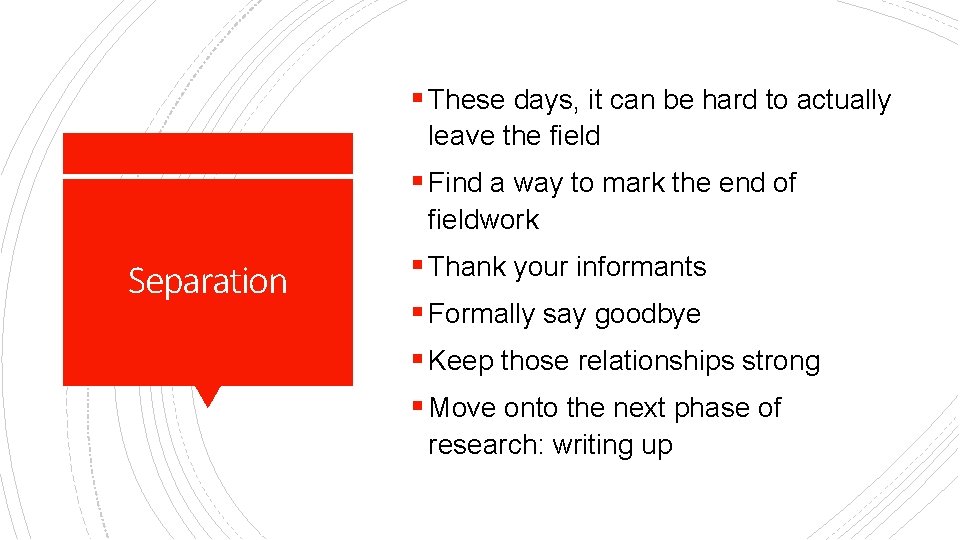 Separation

▪ These days, it can be hard to actually leave the field

▪ Find a way to mark the end of fieldwork

▪ Thank your informants

▪ Formally say goodbye

▪ Keep those relationships strong

▪ Move onto the next phase of research: writing up